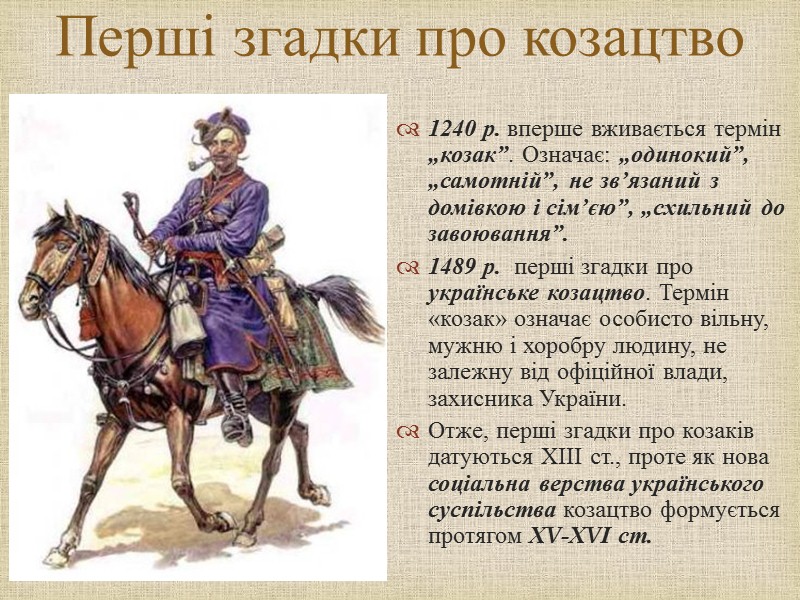 Перші згадки про козацтво

1240 р. вперше вживається термін „козак”. Означає: „одинокий”, „самотній”, не зв’язаний з домівкою і сім’єю”, „схильний до завоювання”.

1489 р. перші згадки про українське козацтво. Термін «козак» означає особисто вільну, мужню і хоробру людину, не залежну від офіційної влади, захисника України.

Отже, перші згадки про козаків датуються XIII ст., проте як нова соціальна верства українського суспільства козацтво формується протягом XV-XVI ст.